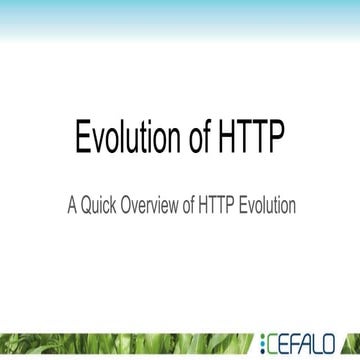 Evolution of HTTP

A Quick Overview of HTTP Evolution

CEFALO